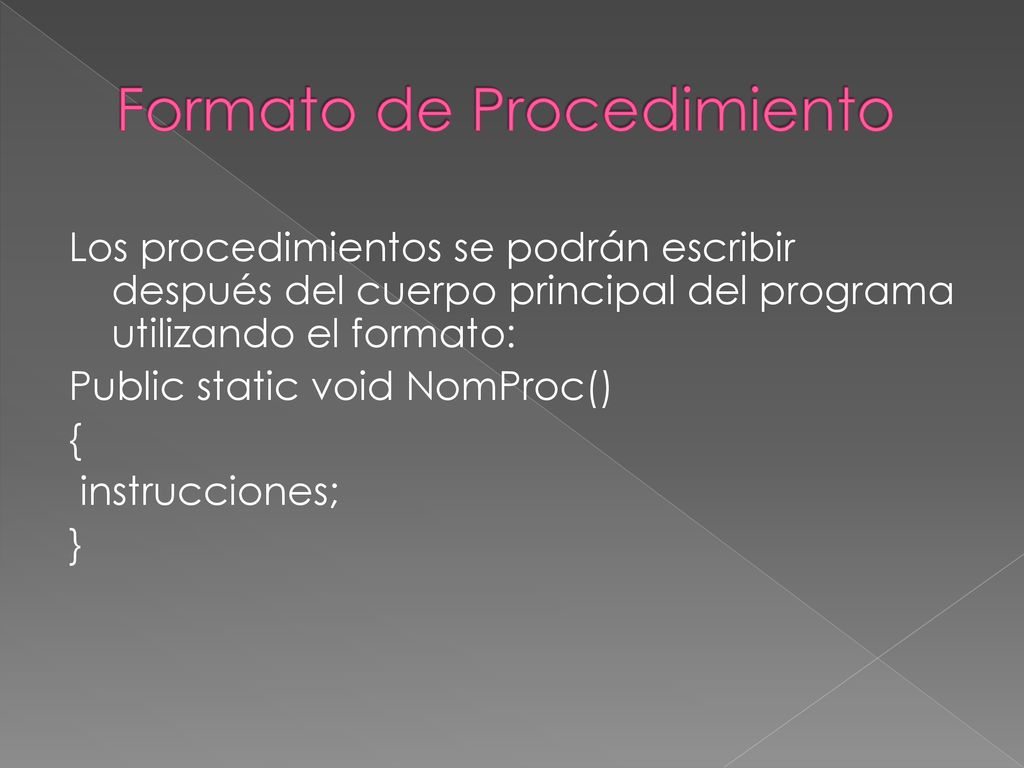 Formato de Procedimiento

Los procedimientos se podrán escribir después del cuerpo principal del programa utilizando el formato:

Public static void NomProc()

{

instrucciones;

}